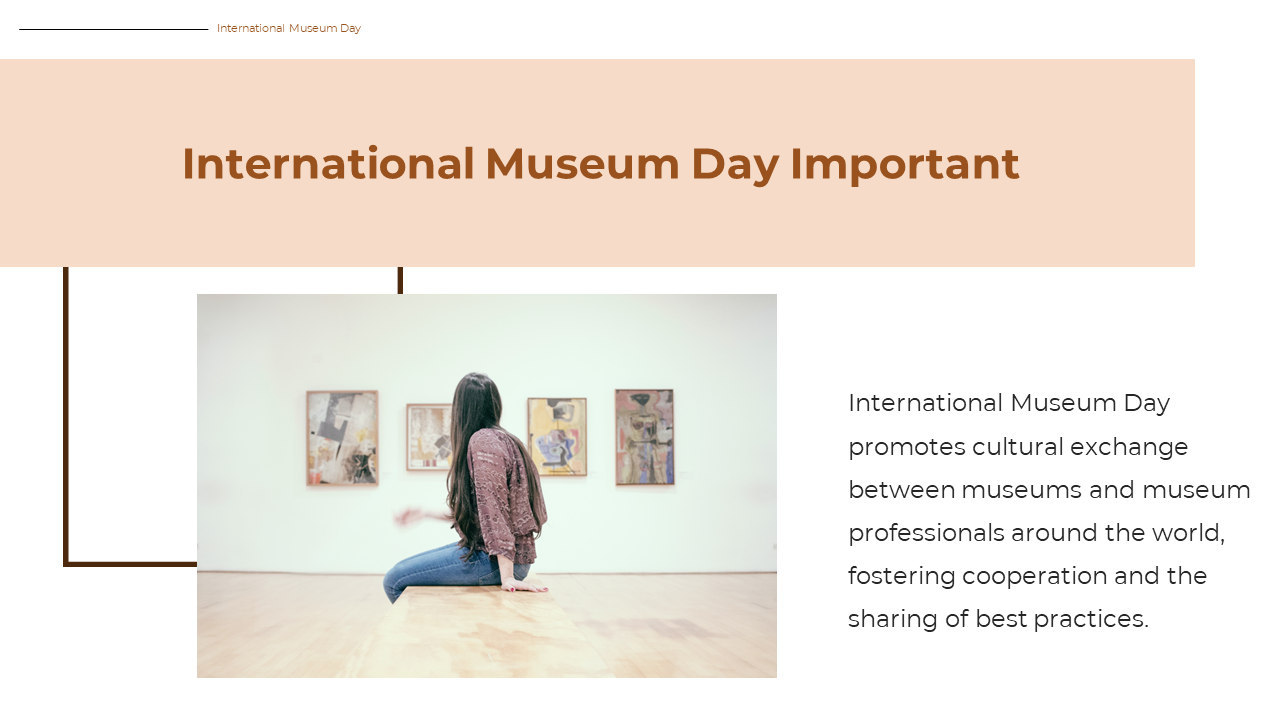 International Museum Day

International Museum Day Important

International Museum Day promotes cultural exchange between museums and museum professionals around the world, fostering cooperation and the sharing of best practices.